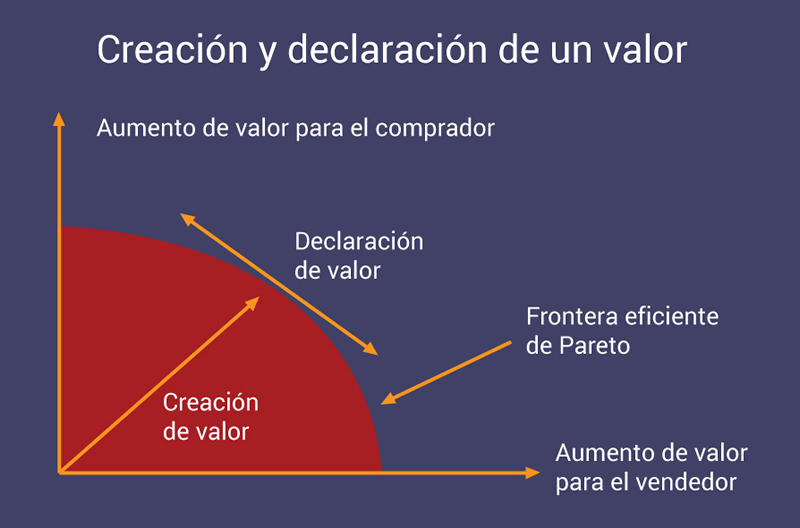 Creación y declaración de un valor

Aumento de valor para el comprador

Declaración de valor

Frontera eficiente de Pareto

Creación de valor

Aumento de valor para el vendedor